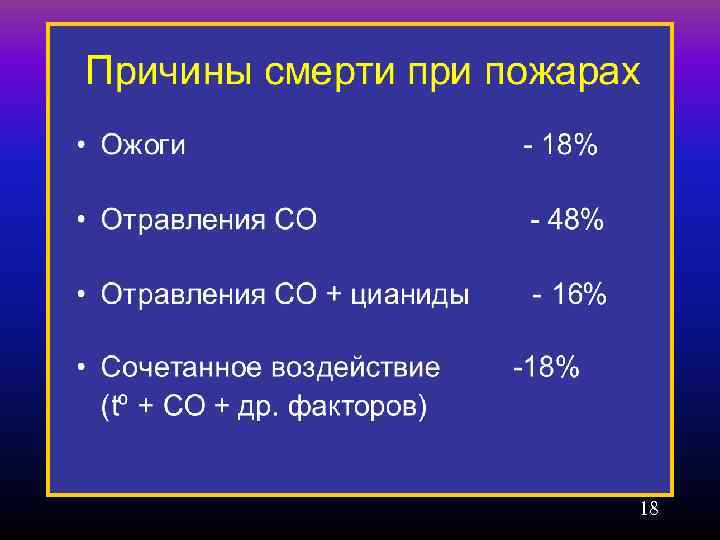 Причины смерти при пожарах

• Ожоги - 18%

• Отравления СО - 48%

• Отравления СО + цианиды - 16%

• Сочетанное воздействие -18% ($t^o$ + СО + др. факторов)

18